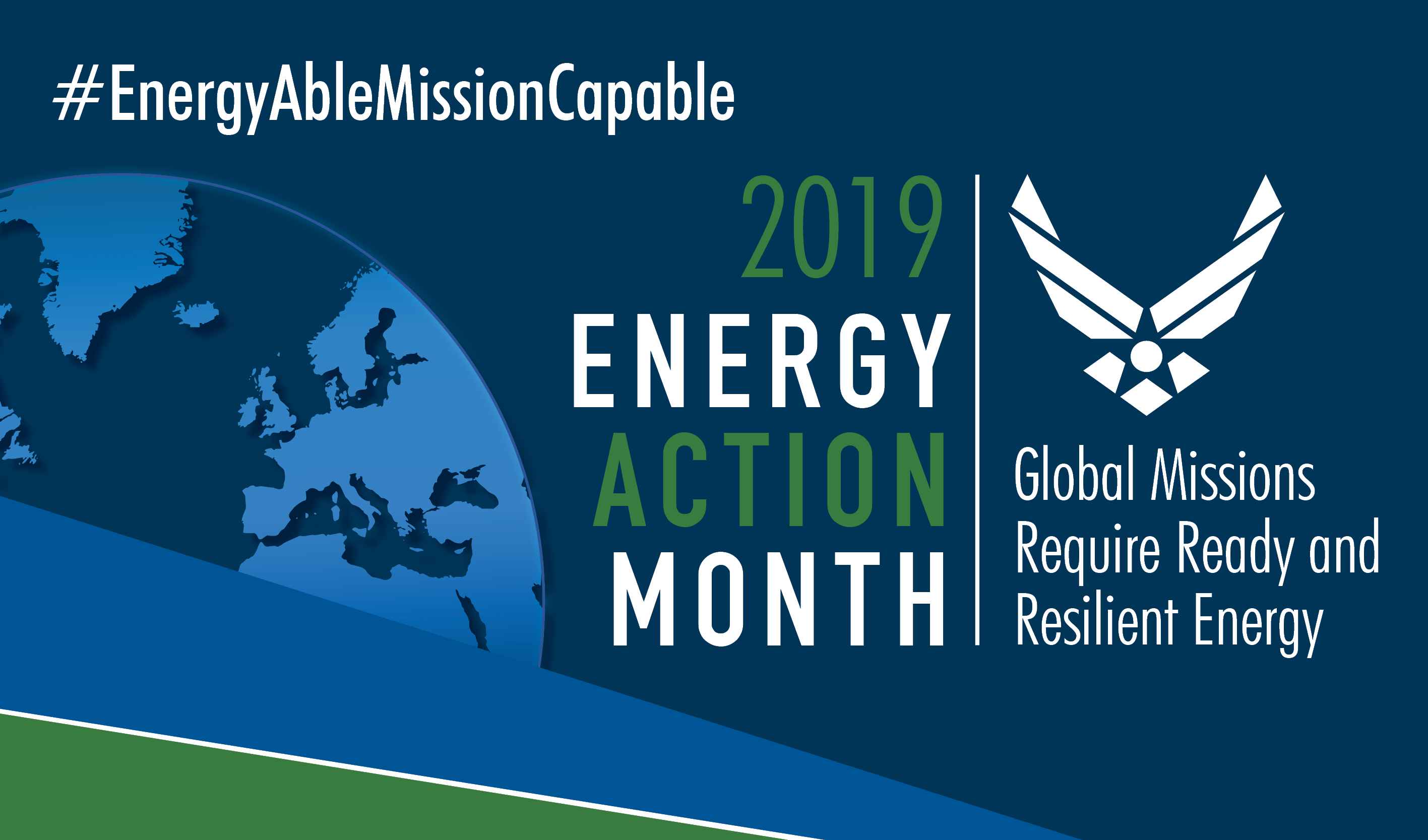 #EnergyAbleMissionCapable

2019
ENERGY
ACTION
MONTH

Global Missions Require Ready and Resilient Energy